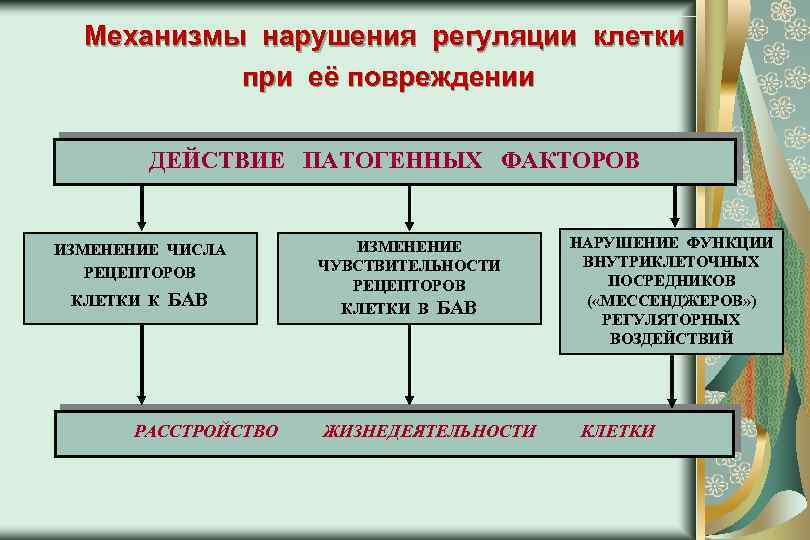 Механизмы нарушения регуляции клетки при её повреждении

ДЕЙСТВИЕ ПАТОГЕННЫХ ФАКТОРОВ

ИЗМЕНЕНИЕ ЧИСЛА РЕЦЕПТОРОВ КЛЕТКИ К БАВ

ИЗМЕНЕНИЕ ЧУВСТВИТЕЛЬНОСТИ РЕЦЕПТОРОВ КЛЕТКИ В БАВ

НАРУШЕНИЕ ФУНКЦИИ ВНУТРИКЛЕТОЧНЫХ ПОСРЕДНИКОВ («МЕССЕНДЖЕРОВ») РЕГУЛЯТОРНЫХ ВОЗДЕЙСТВИЙ

РАССТРОЙСТВО ЖИЗНЕДЕЯТЕЛЬНОСТИ КЛЕТКИ